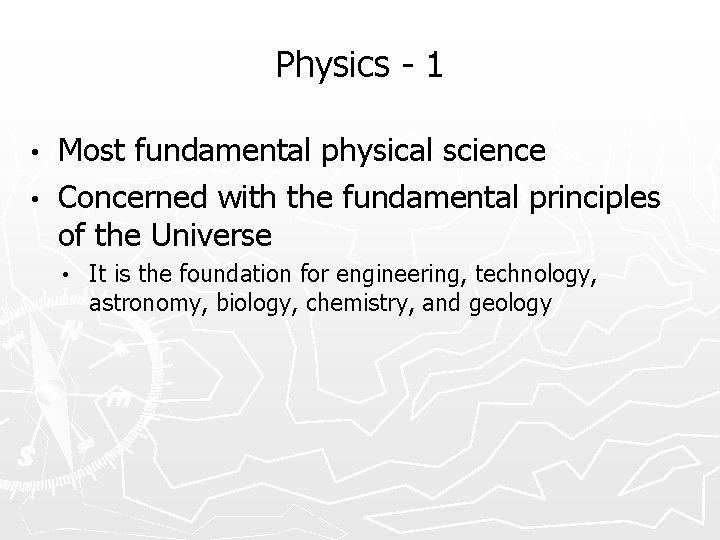 Physics - 1

• Most fundamental physical science

• Concerned with the fundamental principles of the Universe

• It is the foundation for engineering, technology, astronomy, biology, chemistry, and geology